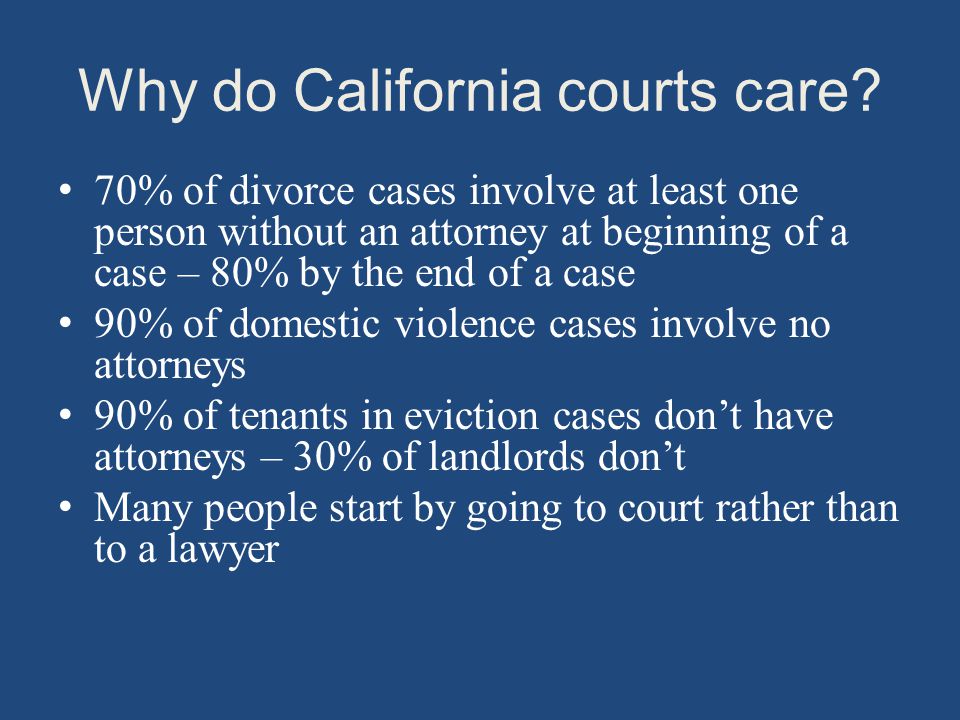 Why do California courts care?

• 70% of divorce cases involve at least one person without an attorney at beginning of a case – 80% by the end of a case
• 90% of domestic violence cases involve no attorneys
• 90% of tenants in eviction cases don’t have attorneys – 30% of landlords don’t
• Many people start by going to court rather than to a lawyer